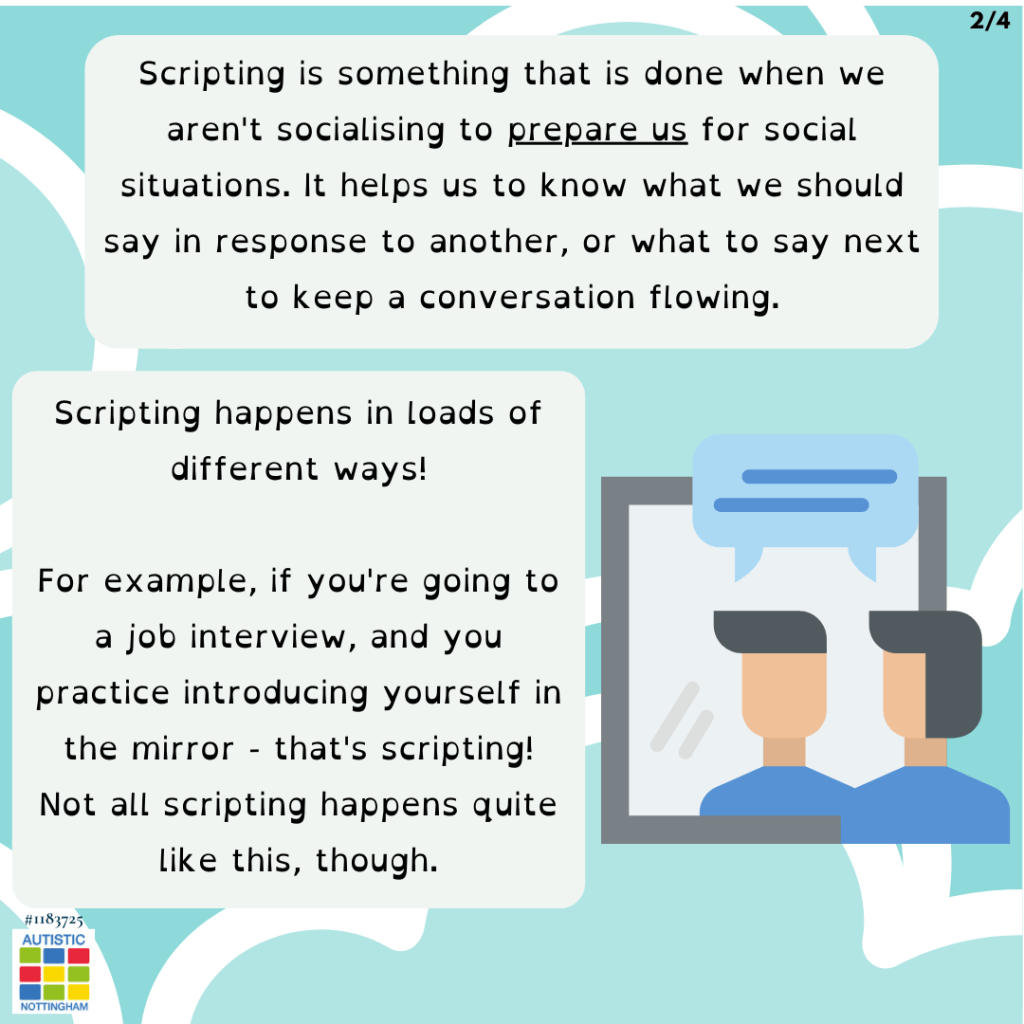 2/4

Scripting is something that is done when we aren't socialising to prepare us for social situations. It helps us to know what we should say in response to another, or what to say next to keep a conversation flowing.

Scripting happens in loads of different ways!

For example, if you're going to a job interview, and you practice introducing yourself in the mirror - that's scripting! Not all scripting happens quite like this, though.

#1183725
AUTISTIC
NOTTINGHAM